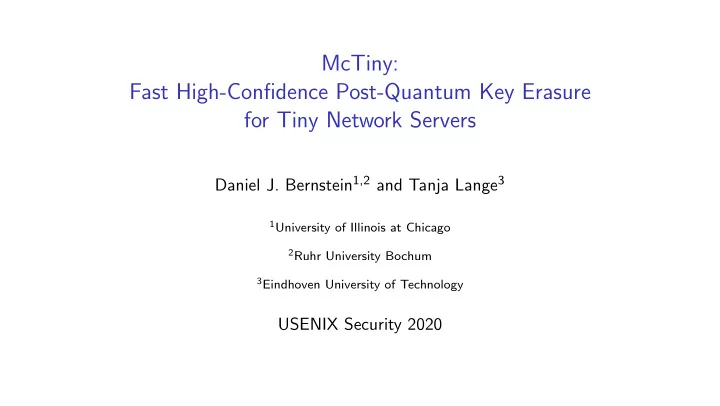 McTiny:
Fast High-Confidence Post-Quantum Key Erasure for Tiny Network Servers

Daniel J. Bernstein$^{1,2}$ and Tanja Lange$^{3}$

$^{1}$University of Illinois at Chicago

$^{2}$Ruhr University Bochum

$^{3}$Eindhoven University of Technology

USENIX Security 2020